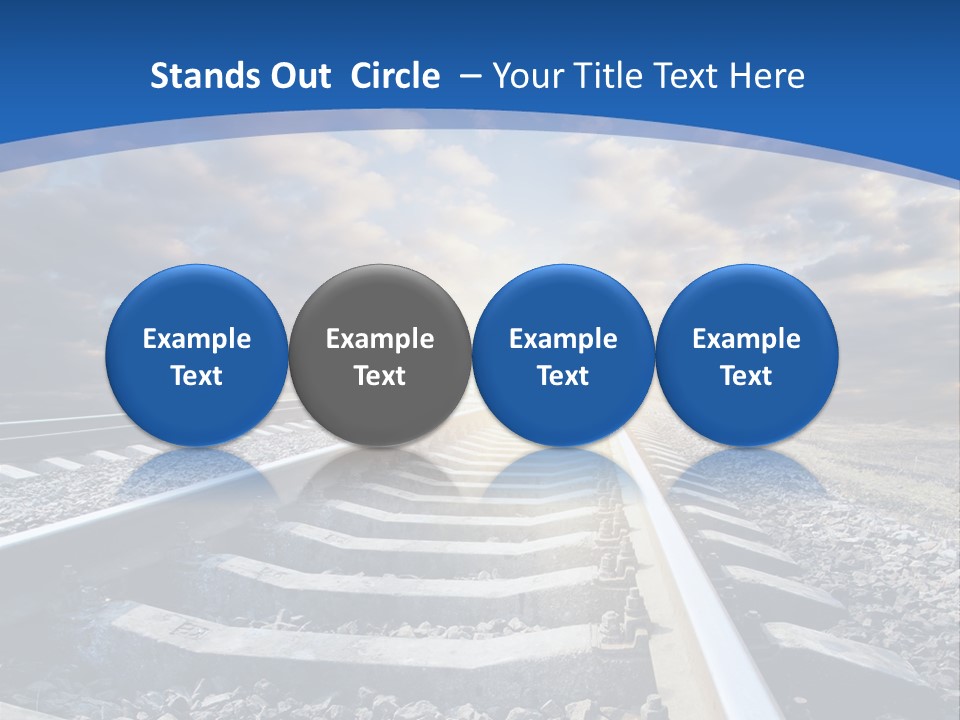 Stands Out Circle – Your Title Text Here

Example Text

Example Text

Example Text

Example Text